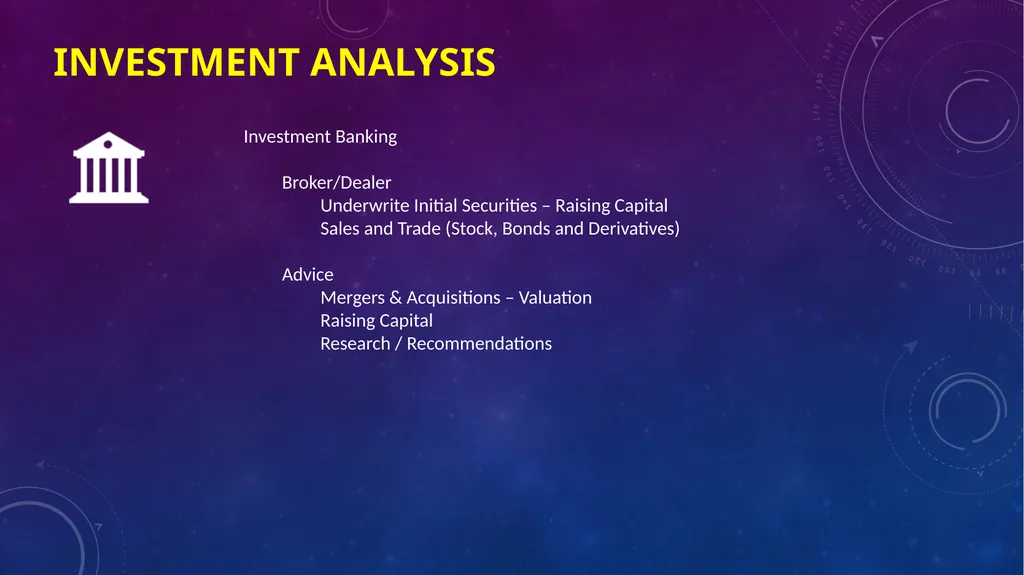 INVESTMENT ANALYSIS

Investment Banking

Broker/Dealer
Underwrite Initial Securities – Raising Capital
Sales and Trade (Stock, Bonds and Derivatives)

Advice
Mergers & Acquisitions – Valuation
Raising Capital
Research / Recommendations